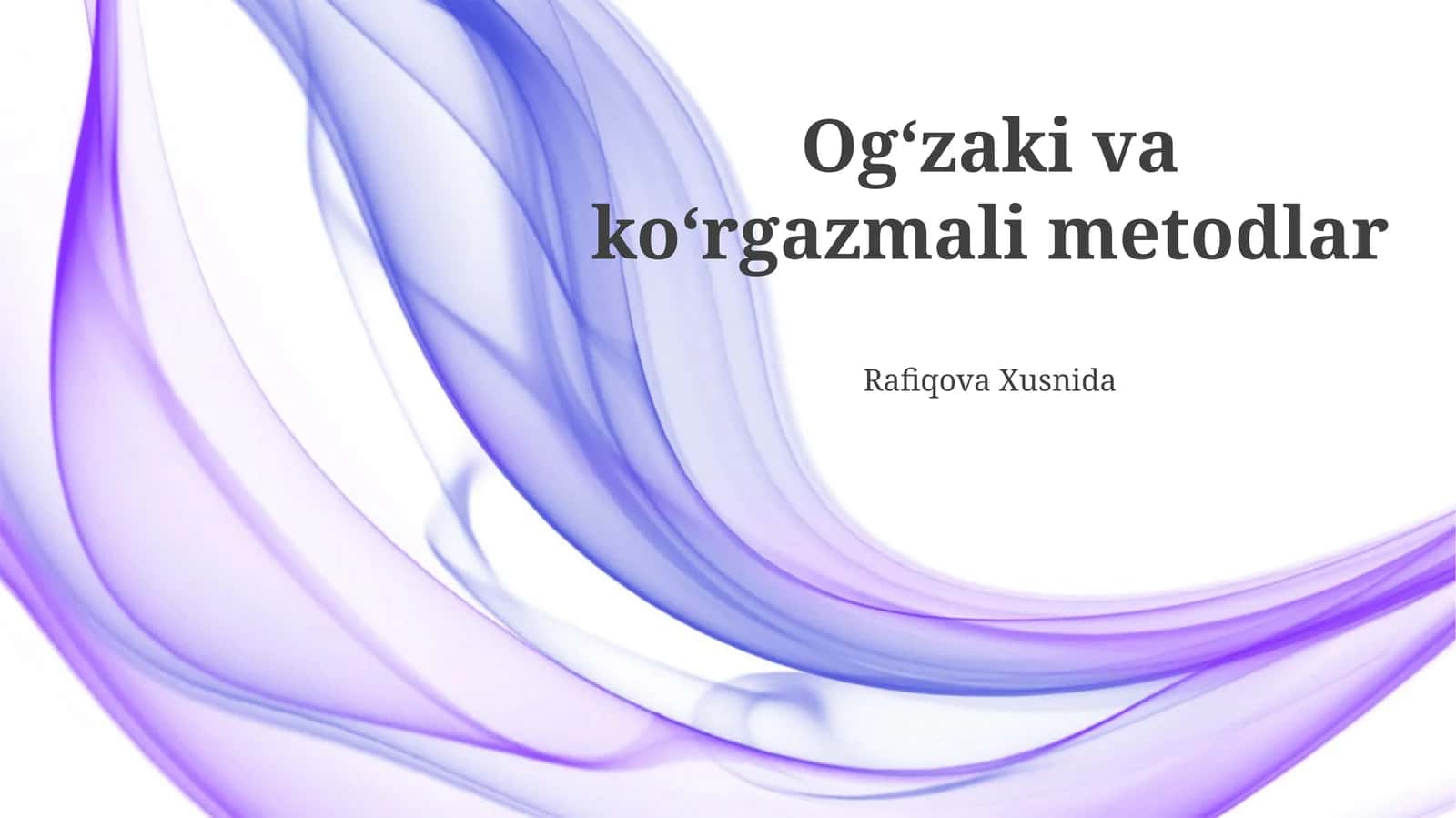 Og‘zaki va ko‘rgazmali metodlar

Rafiqova Xusnida